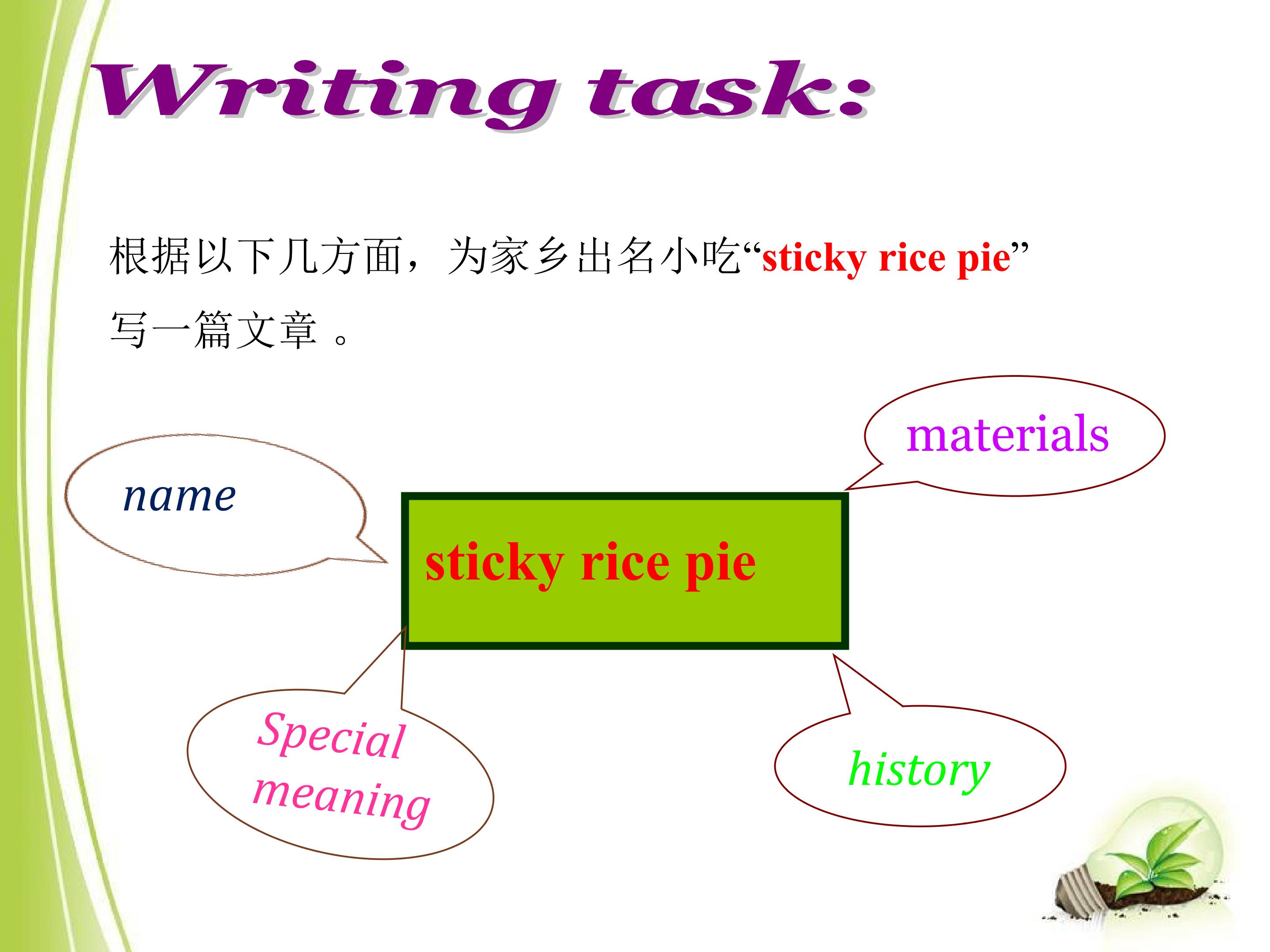 Writing task:

根据以下几方面，为家乡出名小吃“sticky rice pie”写一篇文章 。

materials

name

sticky rice pie

Special meaning

history